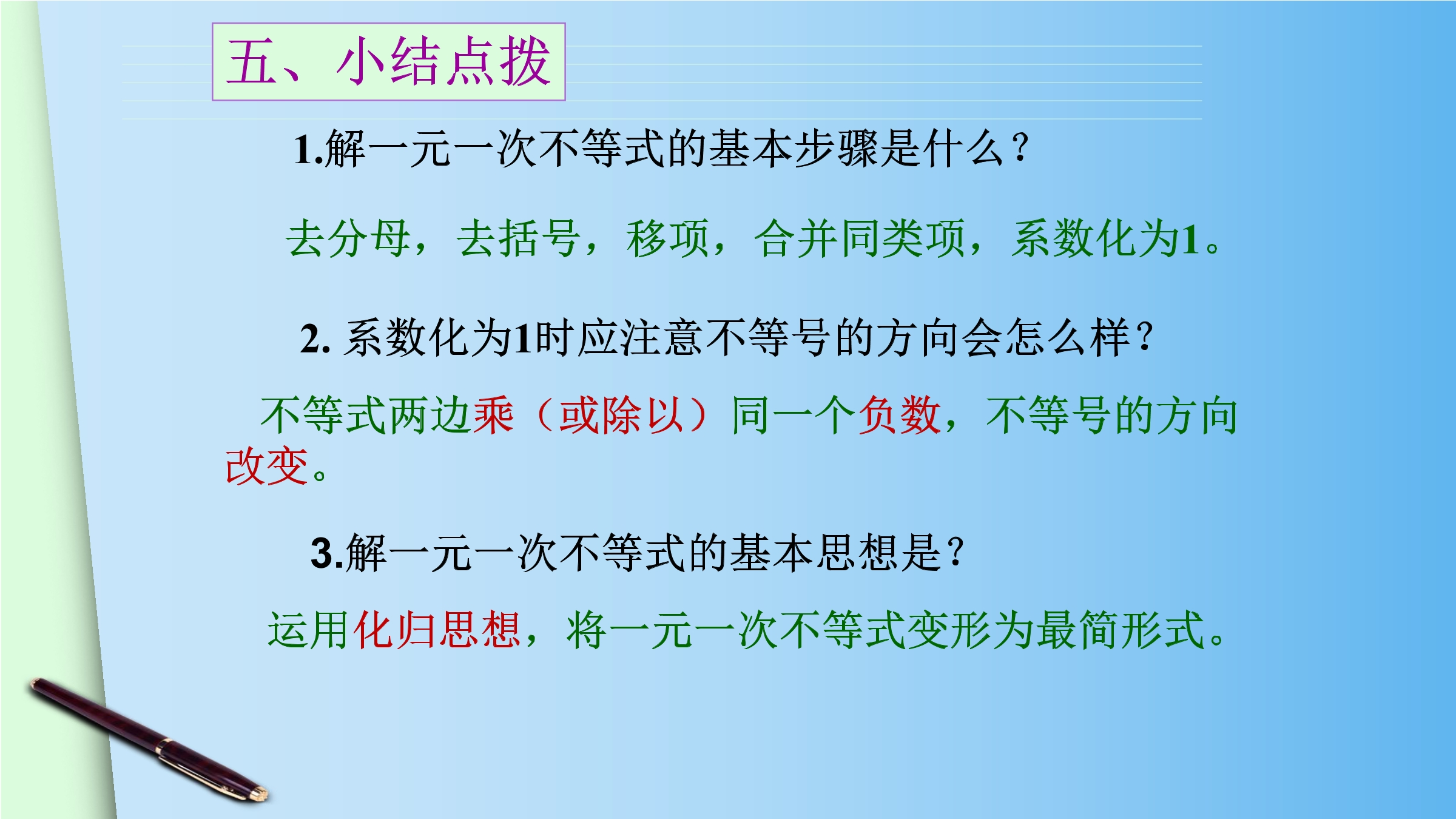 五、小结点拨

1.解一元一次不等式的基本步骤是什么？

去分母，去括号，移项，合并同类项，系数化为1。

2. 系数化为1时应注意不等号的方向会怎么样？

不等式两边乘（或除以）同一个负数，不等号的方向改变。

3.解一元一次不等式的基本思想是？

运用化归思想，将一元一次不等式变形为最简形式。